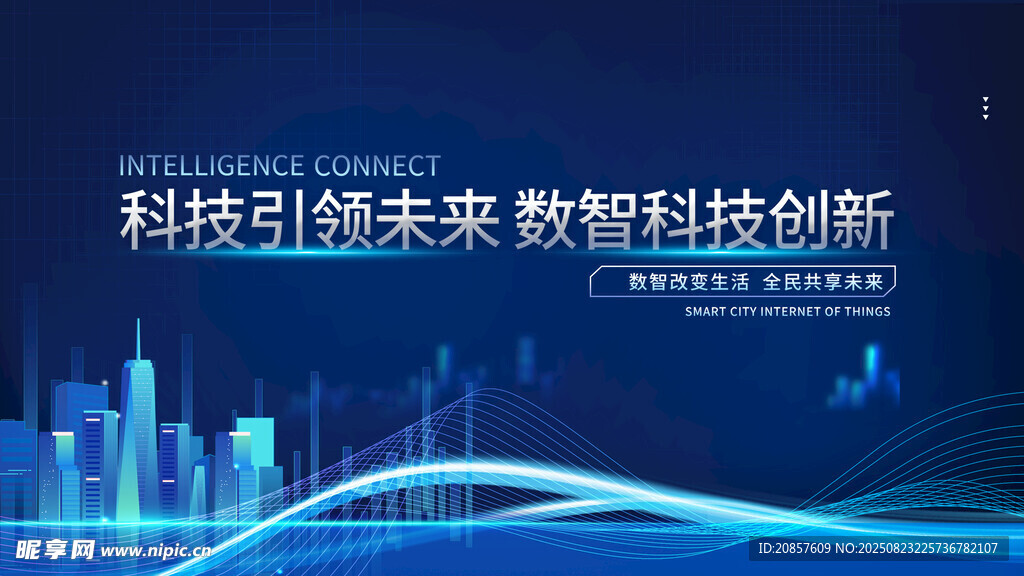 INTELLIGENCE CONNECT

科技引领未来 数智科技创新

数智改变生活 全民共享未来

SMART CITY INTERNET OF THINGS

昵享网 www.nipic.cn

ID:20857609 NO:20250823225736782107